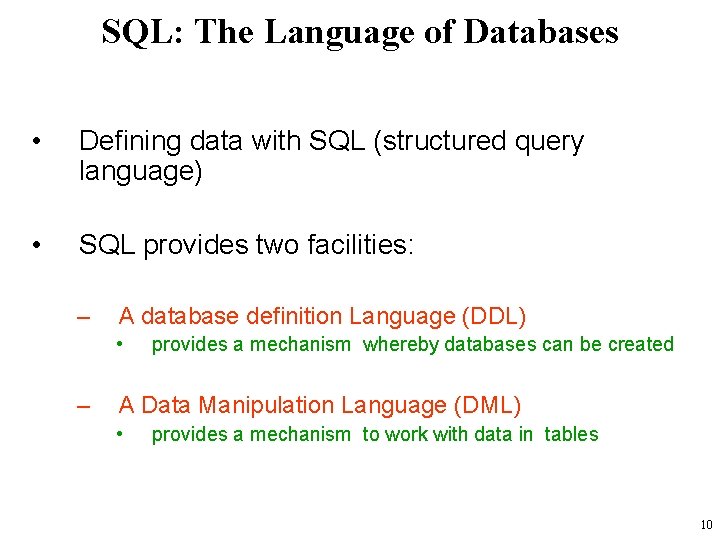 SQL: The Language of Databases

• Defining data with SQL (structured query language)

• SQL provides two facilities:

– A database definition Language (DDL)
• provides a mechanism whereby databases can be created

– A Data Manipulation Language (DML)
• provides a mechanism to work with data in tables

10